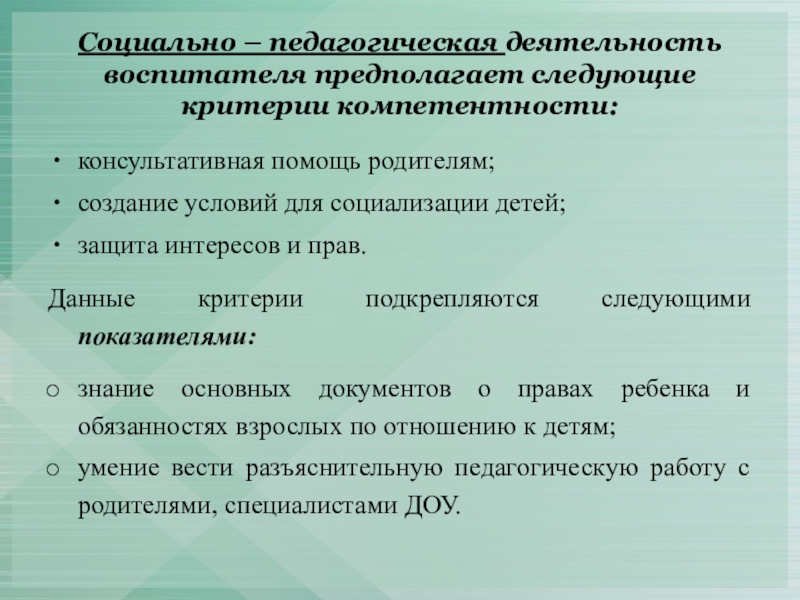 Социально – педагогическая деятельность воспитателя предполагает следующие критерии компетентности:

• консультативная помощь родителям;
• создание условий для социализации детей;
• защита интересов и прав.

Данные критерии подкрепляются следующими показателями:

o знание основных документов о правах ребенка и обязанностях взрослых по отношению к детям;
o умение вести разъяснительную педагогическую работу с родителями, специалистами ДОУ.